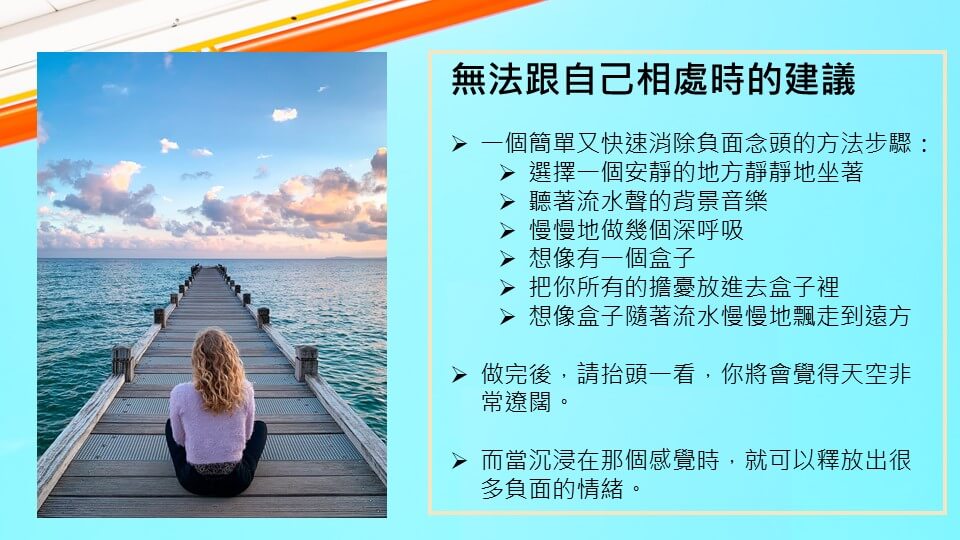 無法跟自己相處時的建議

➢ 一個簡單又快速消除負面念頭的方法步驟：
➢ 選擇一個安靜的地方靜靜地坐著
➢ 聽著流水聲的背景音樂
➢ 慢慢地做幾個深呼吸
➢ 想像有一個盒子
➢ 把你所有的擔憂放進去盒子裡
➢ 想像盒子隨著流水慢慢地飄走到遠方

➢ 做完後，請抬頭一看，你將會覺得天空非常遼闊。

➢ 而當沉浸在那個感覺時，就可以釋放出很多負面的情緒。